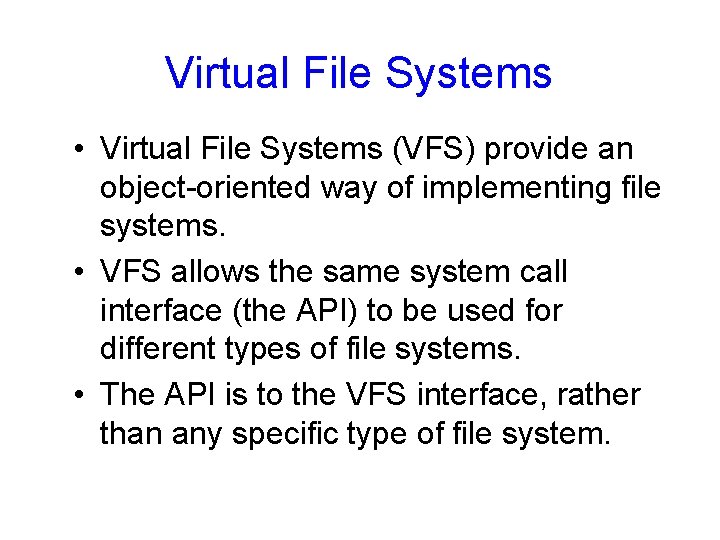 Virtual File Systems

• Virtual File Systems (VFS) provide an object-oriented way of implementing file systems.
• VFS allows the same system call interface (the API) to be used for different types of file systems.
• The API is to the VFS interface, rather than any specific type of file system.